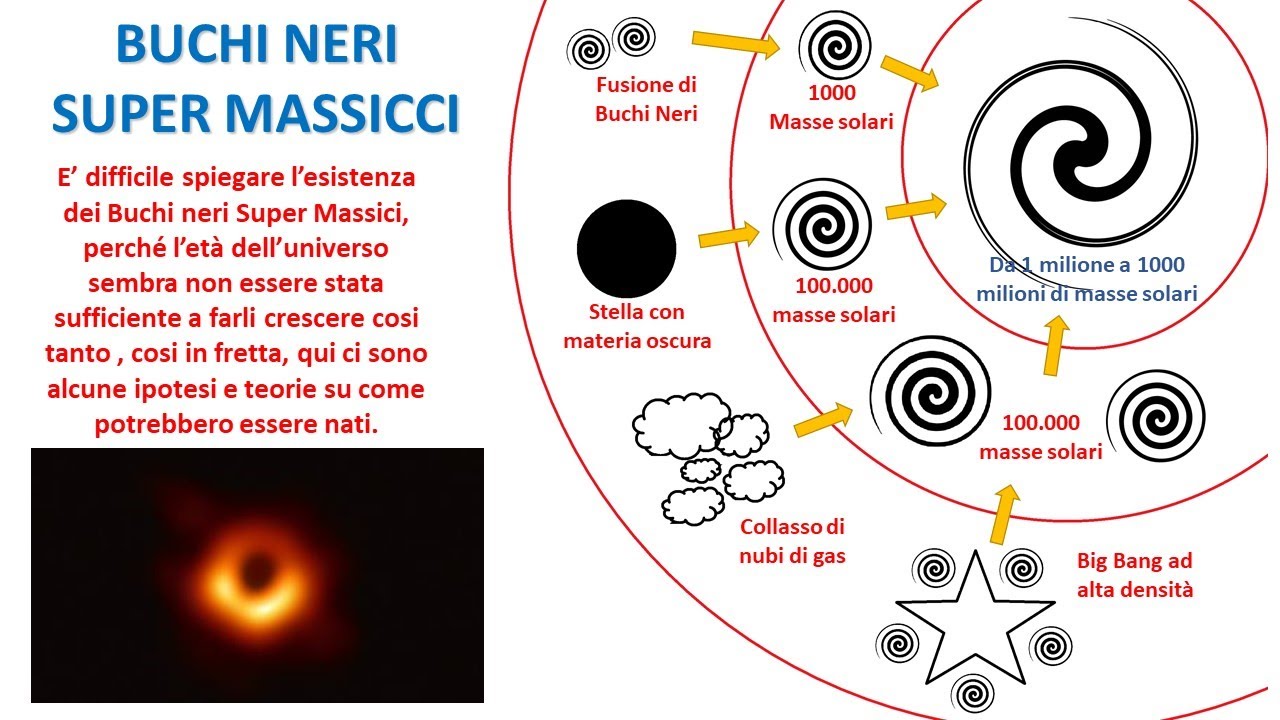 BUCHI NERI SUPER MASSICCI

E’ difficile spiegare l’esistenza dei Buchi neri Super Massici, perché l’età dell’universo sembra non essere stata sufficiente a farli crescere cosi tanto , cosi in fretta, qui ci sono alcune ipotesi e teorie su come potrebbero essere nati.

Fusione di Buchi Neri

1000 Masse solari

Stella con materia oscura

100.000 masse solari

Da 1 milione a 1000 milioni di masse solari

Collasso di nubi di gas

100.000 masse solari

Big Bang ad alta densità